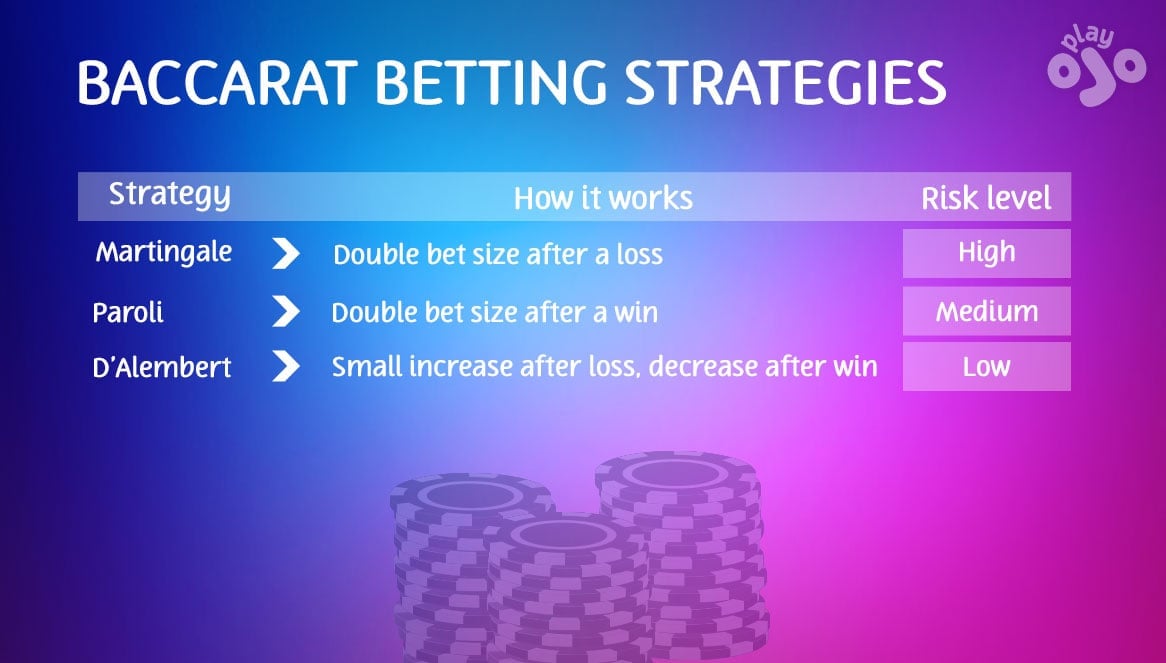 BACCARAT BETTING STRATEGIES

play ojo

| Strategy | How it works | Risk level |
|---|---|---|
| Martingale | Double bet size after a loss | High |
| Paroli | Double bet size after a win | Medium |
| D'Alembert | Small increase after loss, decrease after win | Low |